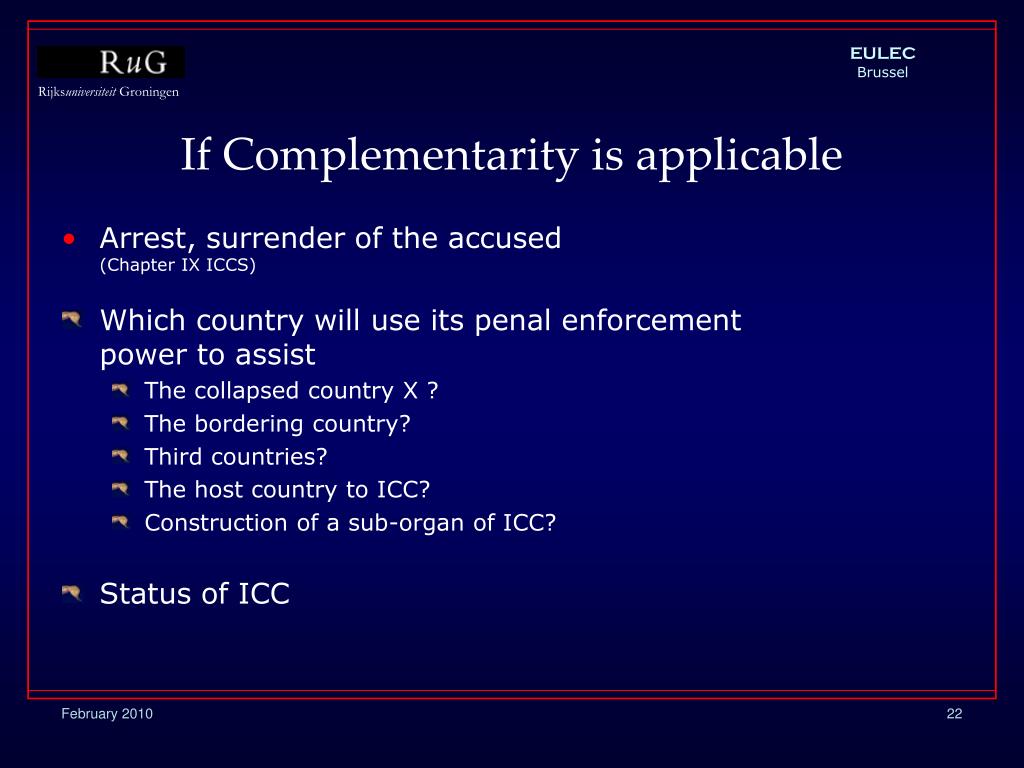 RuG
Rijksuniversiteit Groningen

EULEC
Brussel

If Complementarity is applicable

• Arrest, surrender of the accused
(Chapter IX ICCS)

Which country will use its penal enforcement power to assist

The collapsed country X ?

The bordering country?

Third countries?

The host country to ICC?

Construction of a sub-organ of ICC?

Status of ICC

February 2010

22